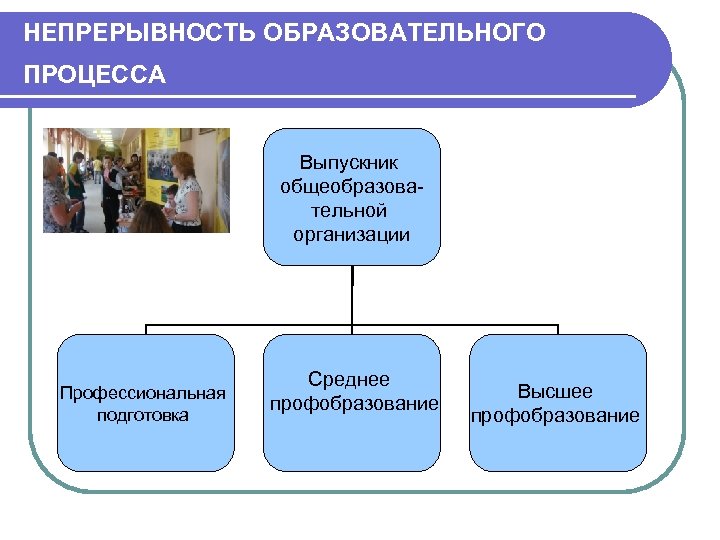 НЕПРЕРЫВНОСТЬ ОБРАЗОВАТЕЛЬНОГО ПРОЦЕССА

Выпускник общеобразовательной организации

Профессиональная подготовка

Среднее профобразование

Высшее профобразование